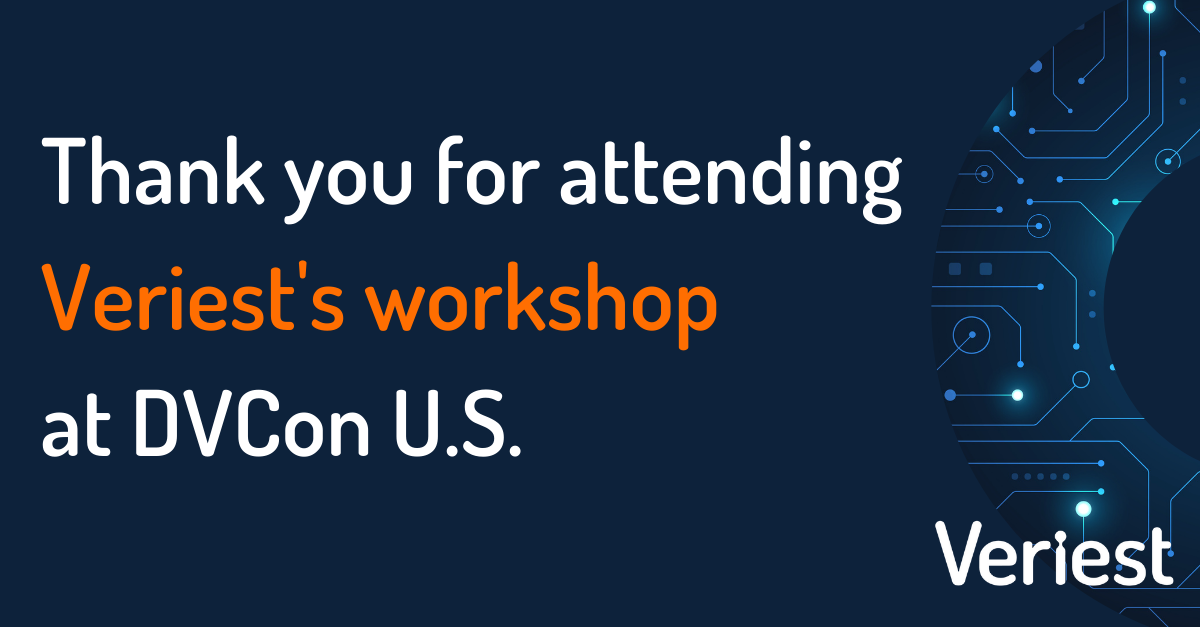 Thank you for attending
Veriest's workshop
at DVCon U.S.

Veriest